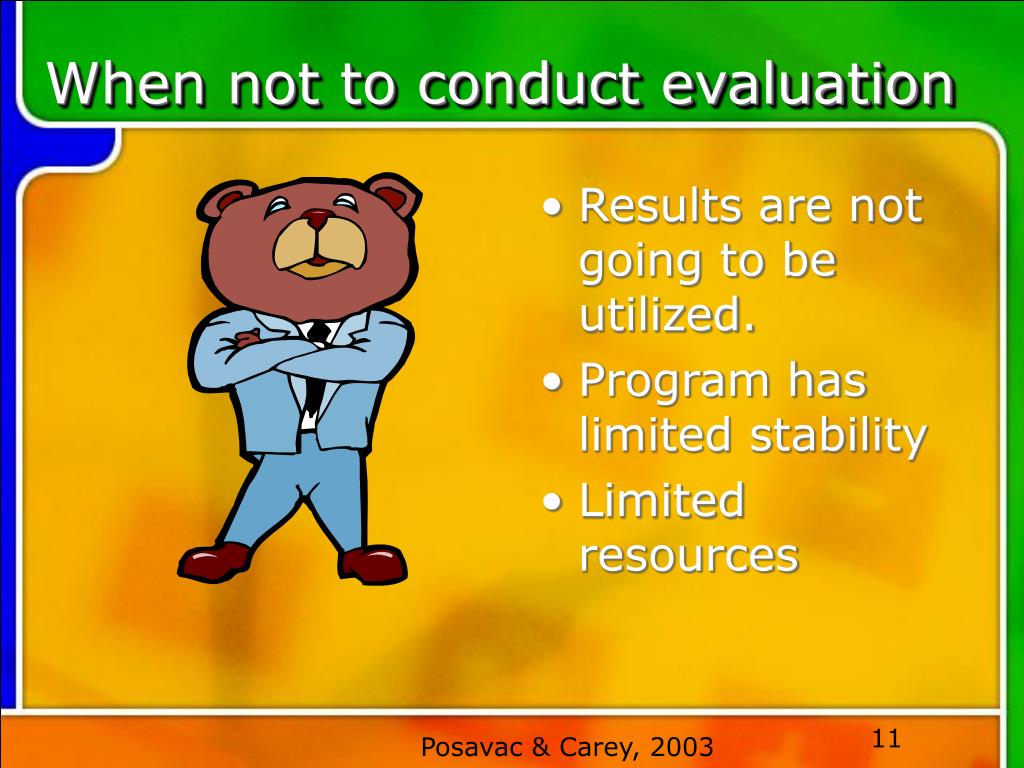 When not to conduct evaluation

• Results are not going to be utilized.
• Program has limited stability
• Limited resources

Posavac & Carey, 2003

11